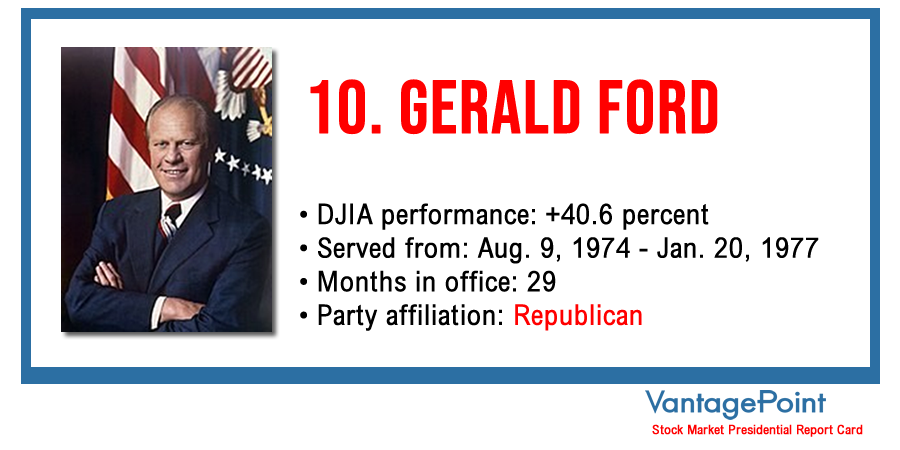 10. GERALD FORD

• DJIA performance: +40.6 percent
• Served from: Aug. 9, 1974 - Jan. 20, 1977
• Months in office: 29
• Party affiliation: Republican

VantagePoint
Stock Market Presidential Report Card